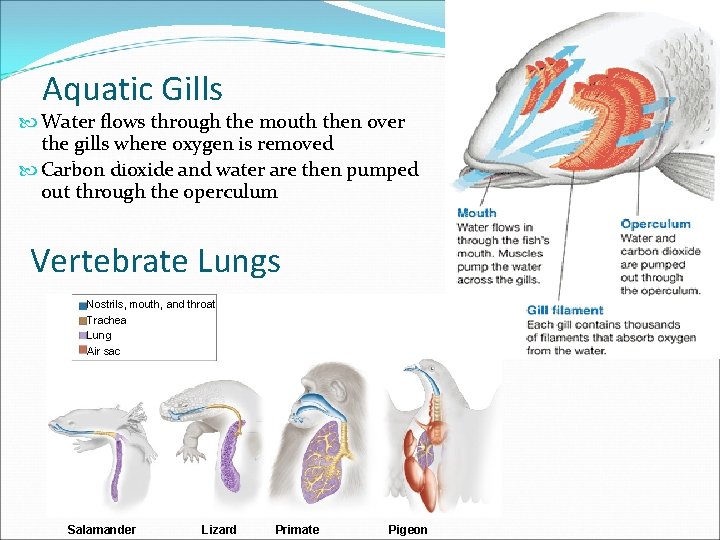 Aquatic Gills

Water flows through the mouth then over the gills where oxygen is removed

Carbon dioxide and water are then pumped out through the operculum

Mouth
Water flows in through the fish's mouth. Muscles pump the water across the gills.

Operculum
Water and carbon dioxide are pumped out through the operculum.

Gill filament
Each gill contains thousands of filaments that absorb oxygen from the water.

Vertebrate Lungs

Nostrils, mouth, and throat
Trachea
Lung
Air sac

Salamander
Lizard
Primate
Pigeon